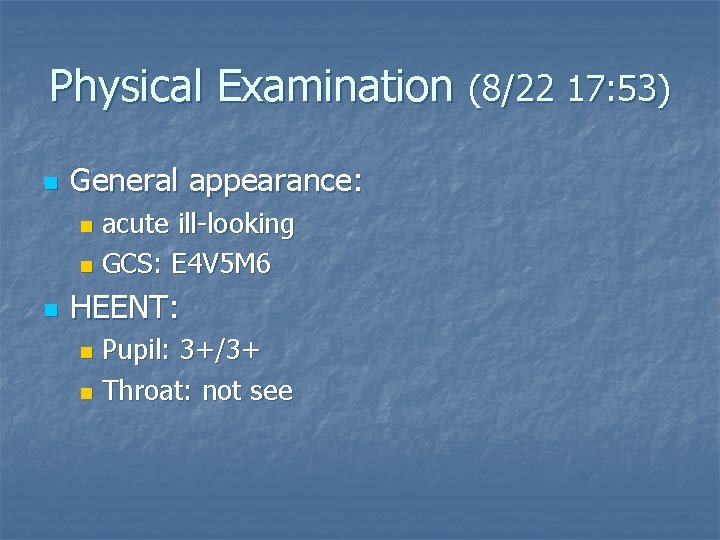 Physical Examination (8/22 17:53)

General appearance:
acute ill-looking
GCS: E4V5M6

HEENT:
Pupil: 3+/3+
Throat: not see